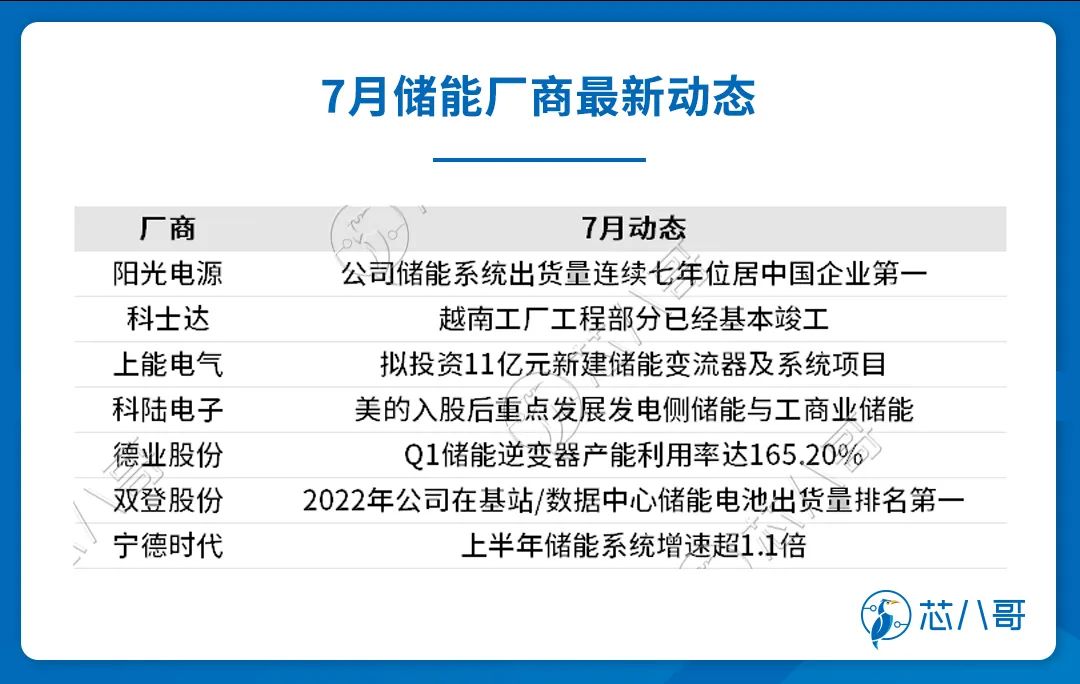 7月储能厂商最新动态

| 厂商 | 7月动态 |
|---|---|
| 阳光电源 | 公司储能系统出货量连续七年位居中国企业第一 |
| 科士达 | 越南工厂工程部分已经基本竣工 |
| 上能电气 | 拟投资11亿元新建储能变流器及系统项目 |
| 科陆电子 | 美的入股后重点发展发电侧储能与工商业储能 |
| 德业股份 | Q1储能逆变器产能利用率达165.20% |
| 双登股份 | 2022年公司在基站/数据中心储能电池出货量排名第一 |
| 宁德时代 | 上半年储能系统增速超1.1倍 |

芯八哥